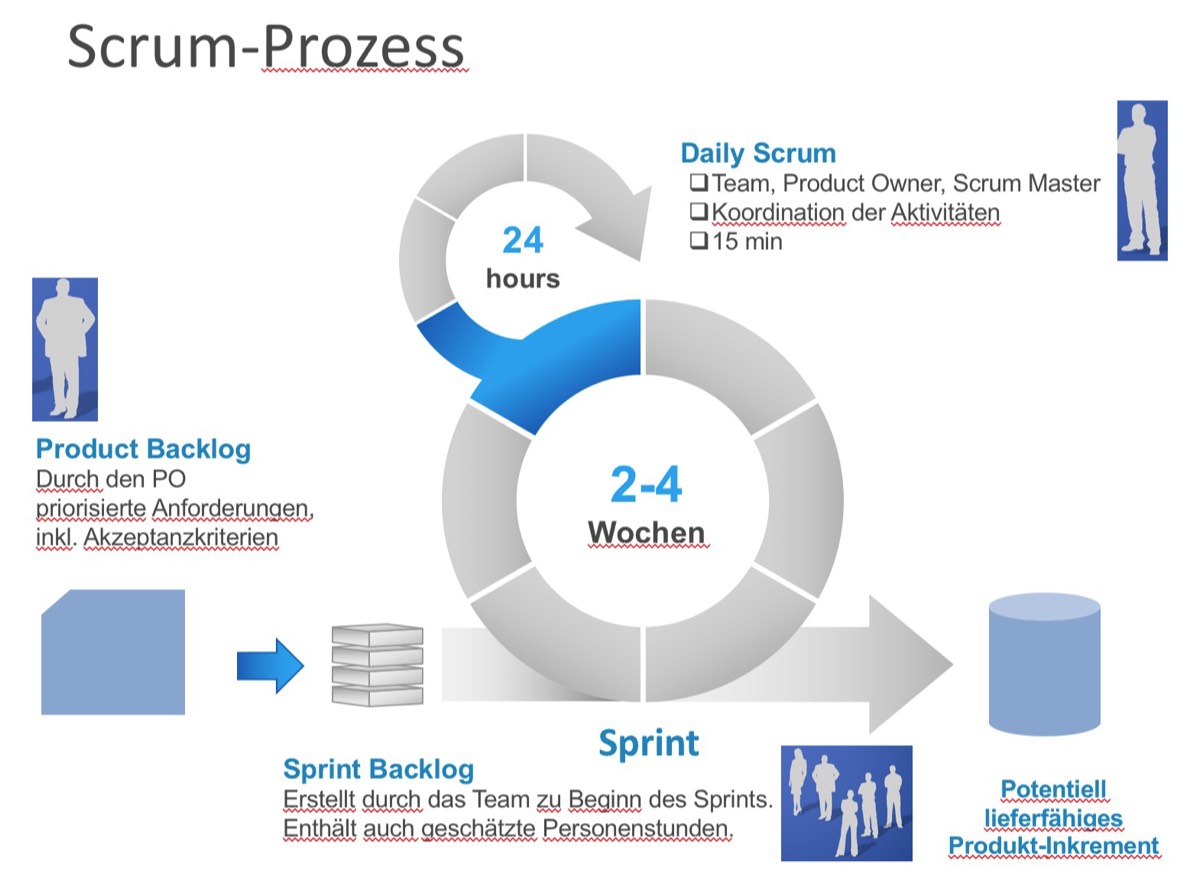 Scrum-Prozess

Daily Scrum
❑ Team, Product Owner, Scrum Master
❑ Koordination der Aktivitäten
❑ 15 min

24
hours

Product Backlog
Durch den PO priorisierte Anforderungen, inkl. Akzeptanzkriterien

2-4
Wochen

Sprint

Sprint Backlog
Erstellt durch das Team zu Beginn des Sprints. Enthält auch geschätzte Personenstunden.

Potentiell lieferfähiges Produkt-Inkrement